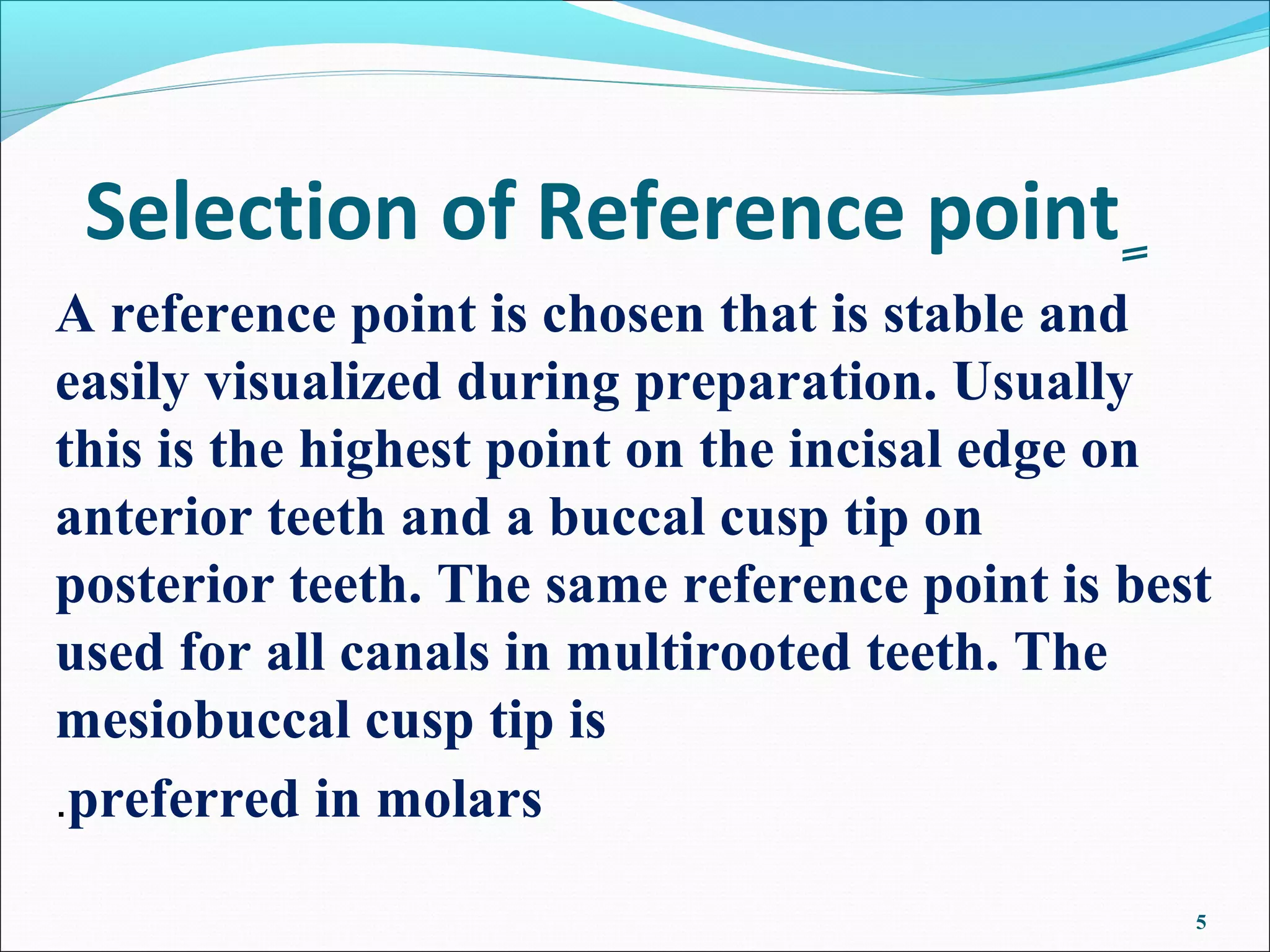 Selection of Reference point=

A reference point is chosen that is stable and easily visualized during preparation. Usually this is the highest point on the incisal edge on anterior teeth and a buccal cusp tip on posterior teeth. The same reference point is best used for all canals in multirooted teeth. The mesiobuccal cusp tip is

.preferred in molars

5